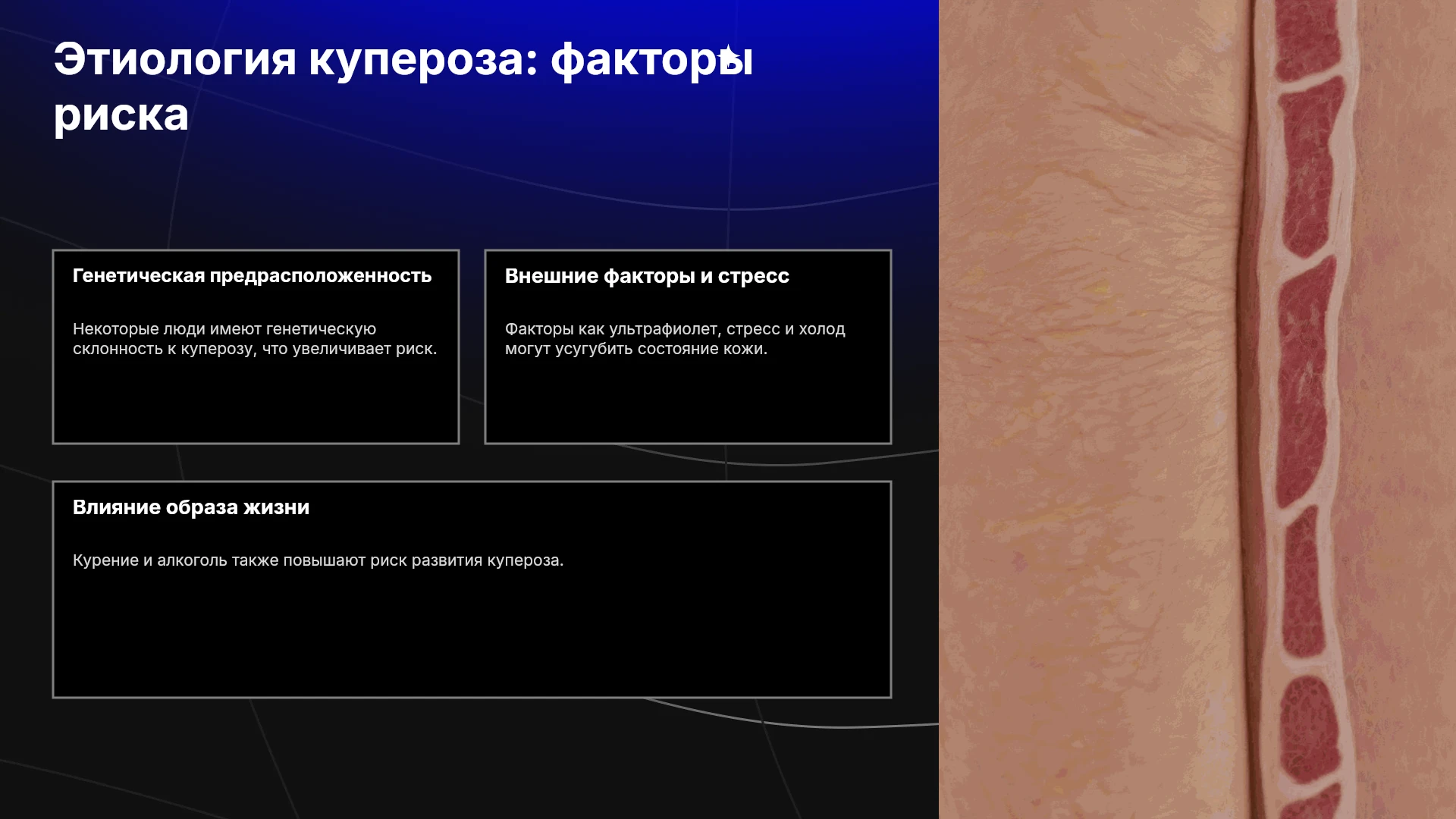 Этиология купероза: факторы риска

Генетическая предрасположенность

Некоторые люди имеют генетическую склонность к куперозу, что увеличивает риск.

Внешние факторы и стресс

Факторы как ультрафиолет, стресс и холод могут усугубить состояние кожи.

Влияние образа жизни

Курение и алкоголь также повышают риск развития купероза.